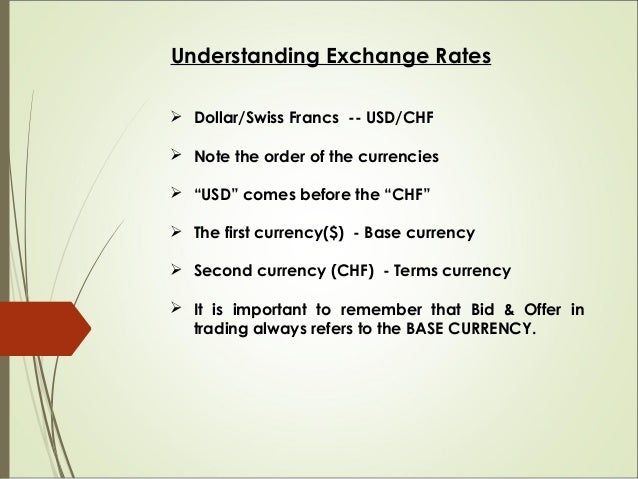 Understanding Exchange Rates

➢ Dollar/Swiss Francs -- USD/CHF

➢ Note the order of the currencies

➢ “USD” comes before the “CHF”

➢ The first currency($) - Base currency

➢ Second currency (CHF) - Terms currency

➢ It is important to remember that Bid & Offer in trading always refers to the BASE CURRENCY.